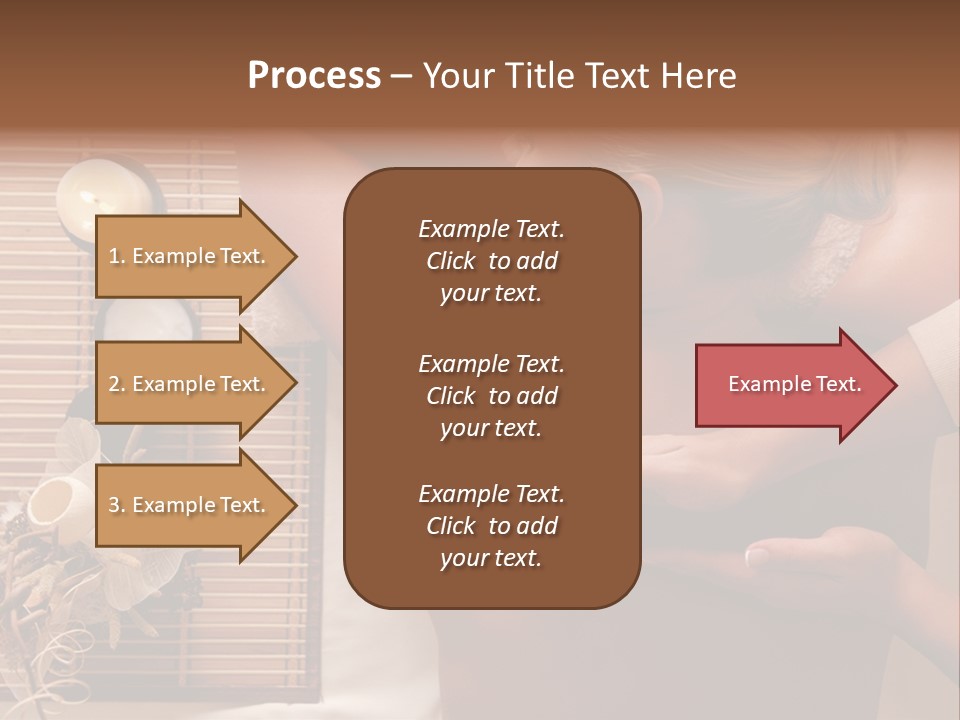 Process – Your Title Text Here

1. Example Text.

2. Example Text.

3. Example Text.

Example Text. Click to add your text.

Example Text. Click to add your text.

Example Text. Click to add your text.

Example Text.